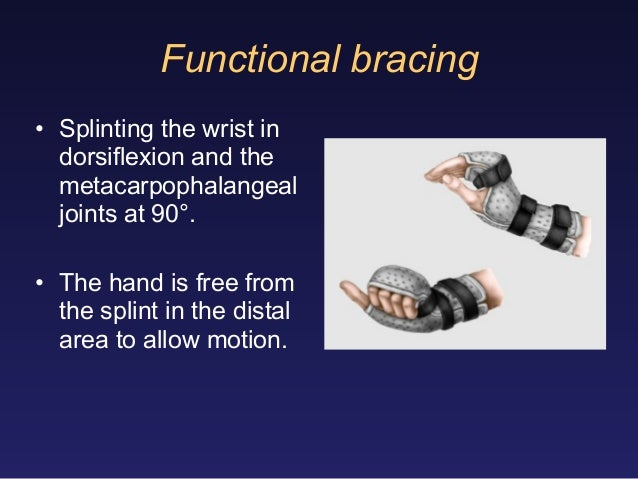 Functional bracing

• Splinting the wrist in dorsiflexion and the metacarpophalangeal joints at 90°.

• The hand is free from the splint in the distal area to allow motion.